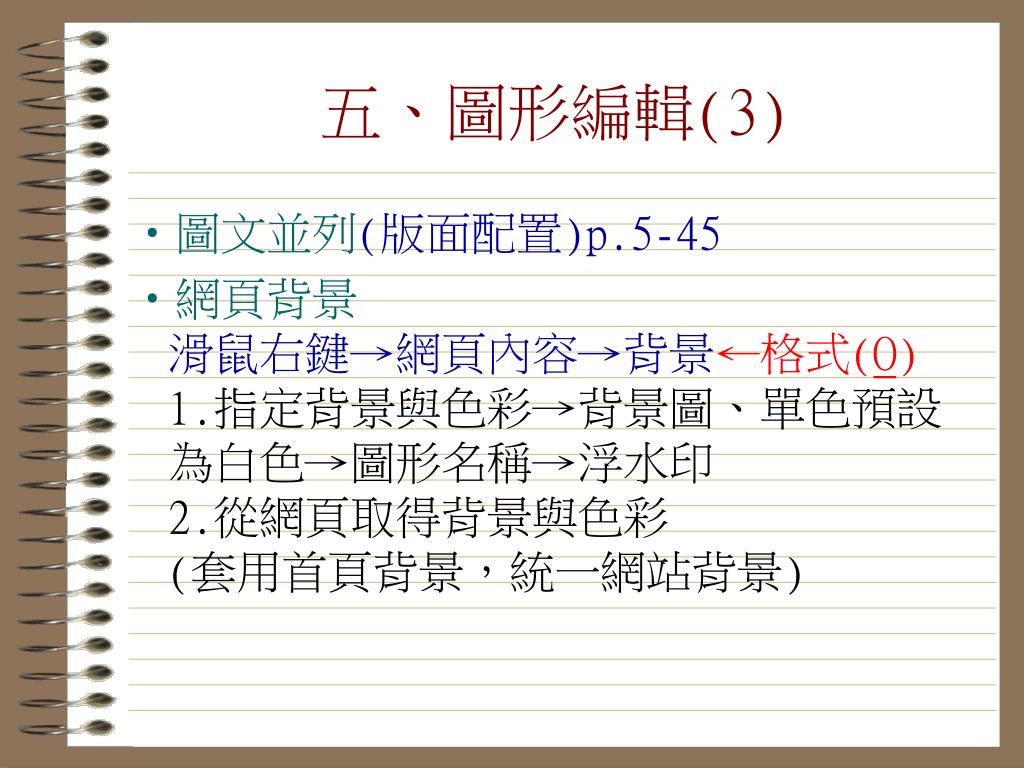 五、圖形編輯(3)

• 圖文並列(版面配置)p.5-45

• 網頁背景
滑鼠右鍵→網頁內容→背景←格式(O)
1.指定背景與色彩→背景圖、單色預設為白色→圖形名稱→浮水印
2.從網頁取得背景與色彩
(套用首頁背景，統一網站背景)